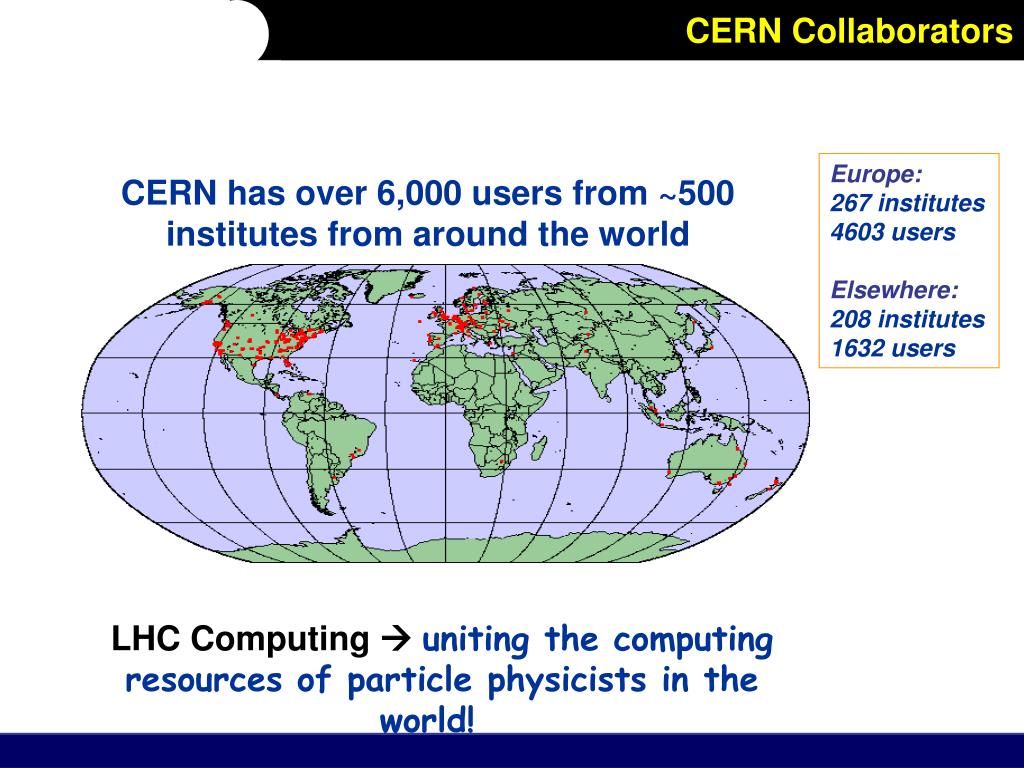 CERN Collaborators

CERN has over 6,000 users from ~500 institutes from around the world

Europe:
267 institutes
4603 users

Elsewhere:
208 institutes
1632 users

LHC Computing → uniting the computing resources of particle physicists in the world!